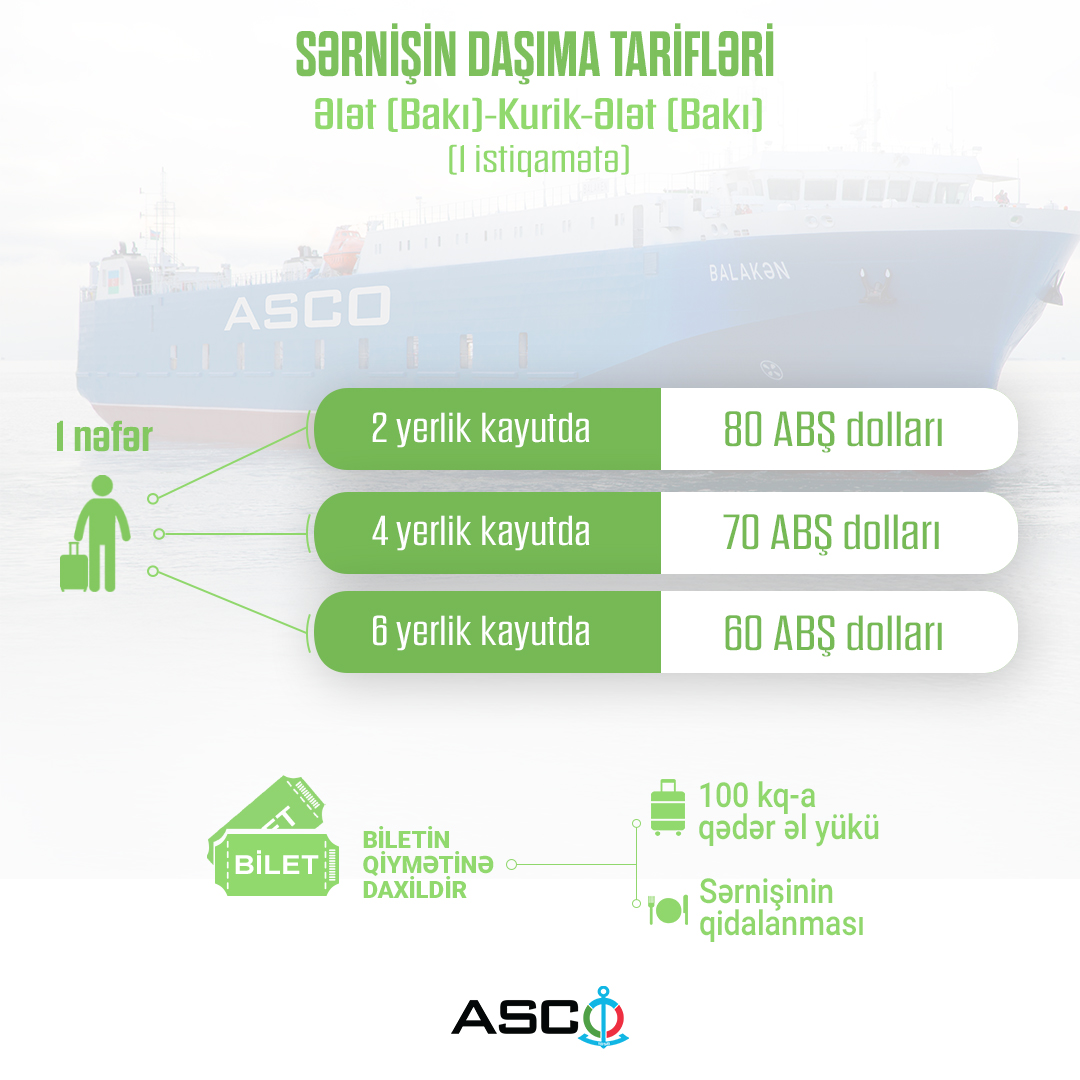 SƏRNİŞİN DAŞIMA TARİFLƏRİ
Ələt (Bakı)-Kurik-Ələt (Bakı)
(1 istiqamətə)

ASCO
BALAKƏN

1 nəfər

| 2 yerlik kayutda | 80 ABŞ dolları |
|---|---|
| 4 yerlik kayutda | 70 ABŞ dolları |
| 6 yerlik kayutda | 60 ABŞ dolları |

BİLET

BİLETİN QİYMƏTİNƏ DAXİLDİR

100 kq-a qədər əl yükü

Sərnişinin qidalanması

ASCO